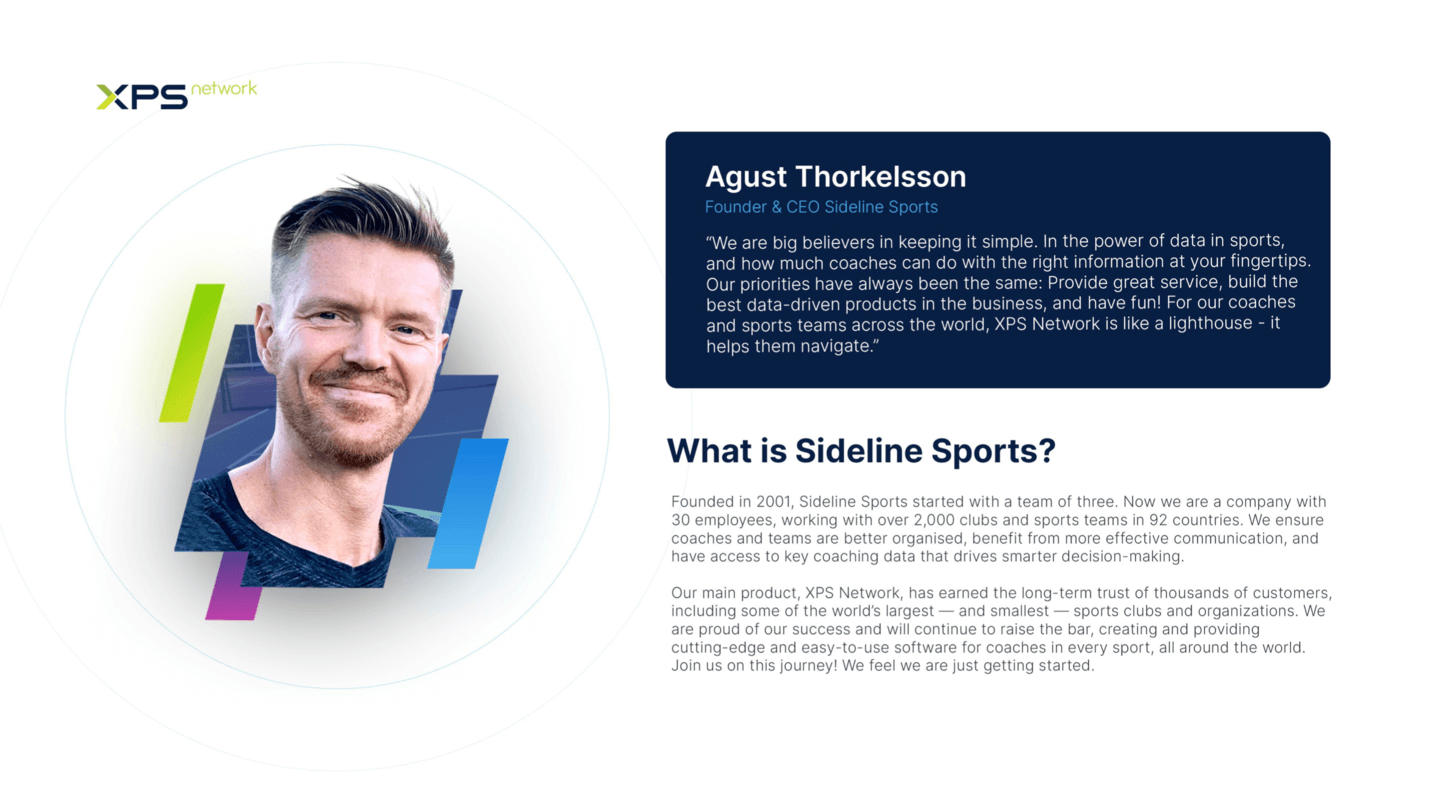 XPS network

Agust Thorkelsson
Founder & CEO Sideline Sports

“We are big believers in keeping it simple. In the power of data in sports, and how much coaches can do with the right information at your fingertips. Our priorities have always been the same: Provide great service, build the best data-driven products in the business, and have fun! For our coaches and sports teams across the world, XPS Network is like a lighthouse - it helps them navigate.”

What is Sideline Sports?

Founded in 2001, Sideline Sports started with a team of three. Now we are a company with 30 employees, working with over 2,000 clubs and sports teams in 92 countries. We ensure coaches and teams are better organised, benefit from more effective communication, and have access to key coaching data that drives smarter decision-making.

Our main product, XPS Network, has earned the long-term trust of thousands of customers, including some of the world’s largest — and smallest — sports clubs and organizations. We are proud of our success and will continue to raise the bar, creating and providing cutting-edge and easy-to-use software for coaches in every sport, all around the world. Join us on this journey! We feel we are just getting started.